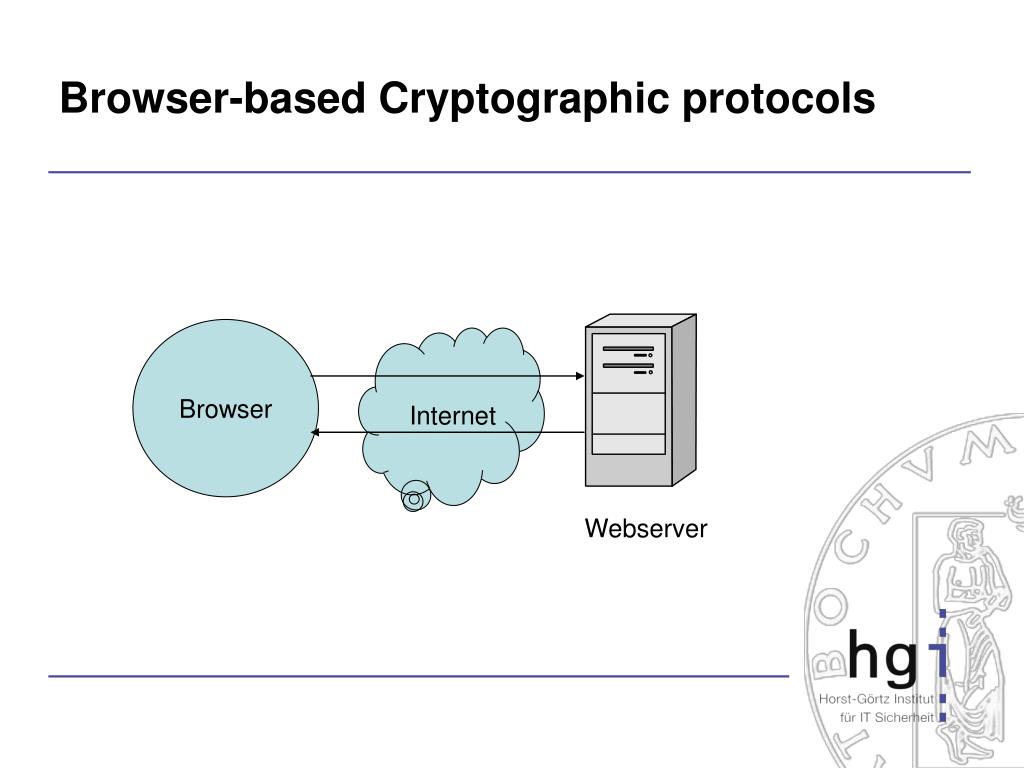 Browser-based Cryptographic protocols

Browser

Internet

Webserver

BOCHVM

hgi

Horst-Görtz Institut
für IT Sicherheit